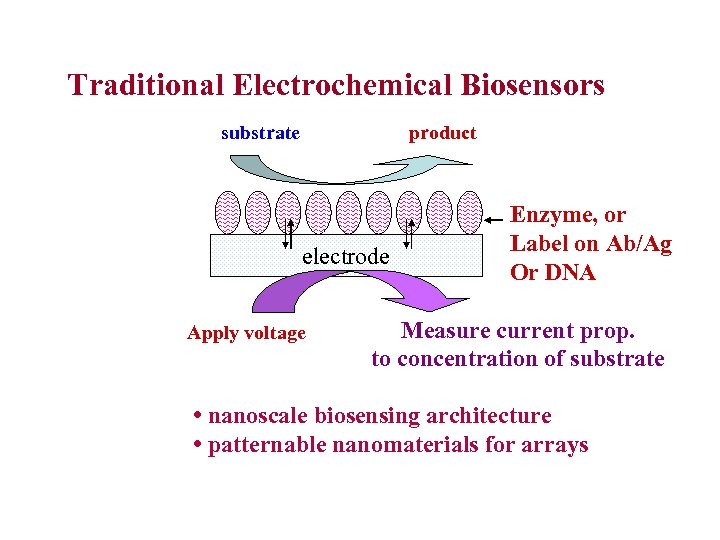 Traditional Electrochemical Biosensors

substrate

product

Enzyme, or Label on Ab/Ag Or DNA

electrode

Apply voltage

Measure current prop. to concentration of substrate

• nanoscale biosensing architecture
• patternable nanomaterials for arrays